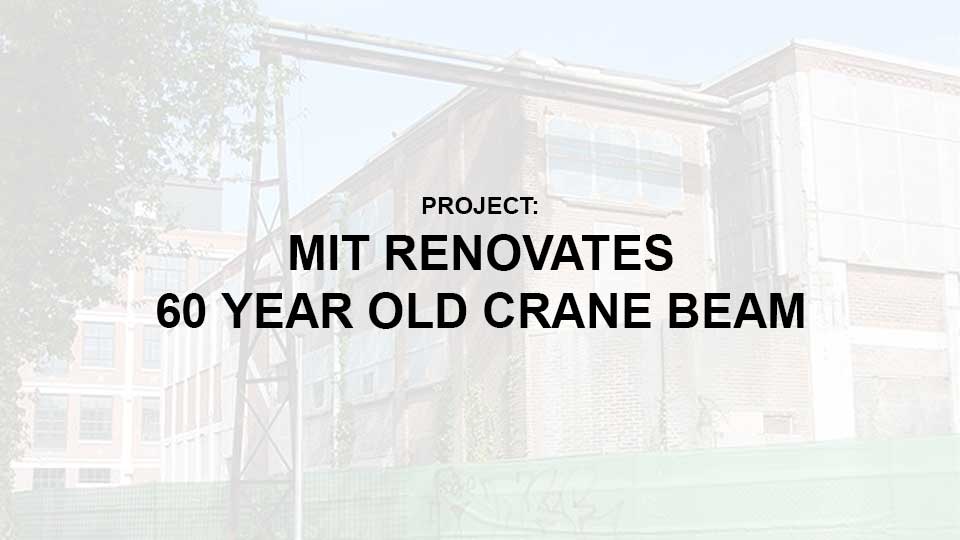 PROJECT:

MIT RENOVATES
60 YEAR OLD CRANE BEAM